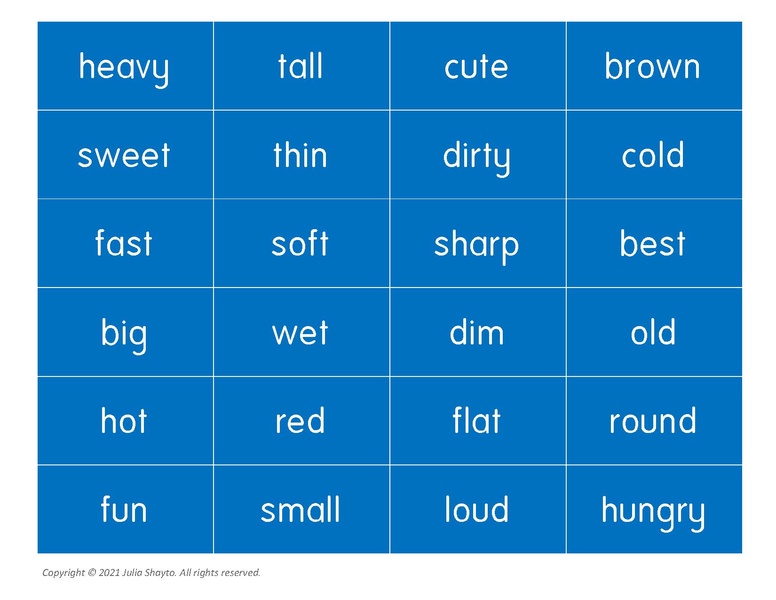 | heavy | tall | cute | brown |
|---|---|---|---|
| sweet | thin | dirty | cold |
| fast | soft | sharp | best |
| big | wet | dim | old |
| hot | red | flat | round |
| fun | small | loud | hungry |

Copyright © 2021 Julia Shayto. All rights reserved.